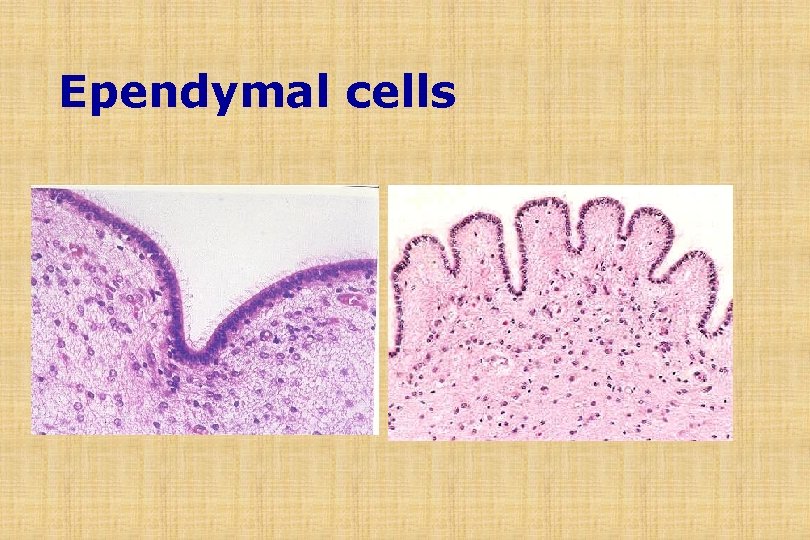 Ependymal cells